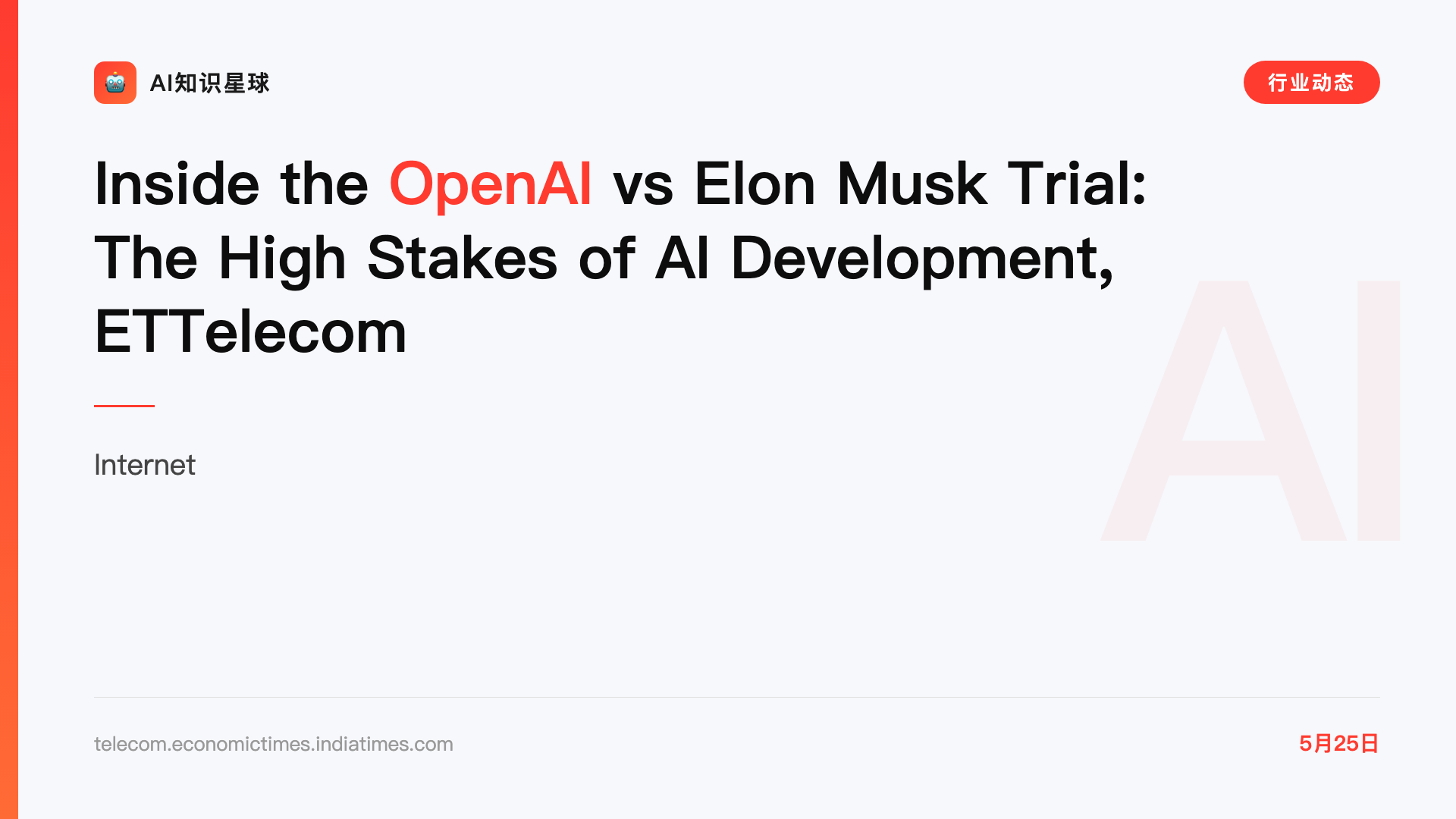 AI知识星球

行业动态

Inside the OpenAI vs Elon Musk Trial: The High Stakes of AI Development, ETTelecom

AI

Internet

telecom.economictimes.indiatimes.com

5月25日